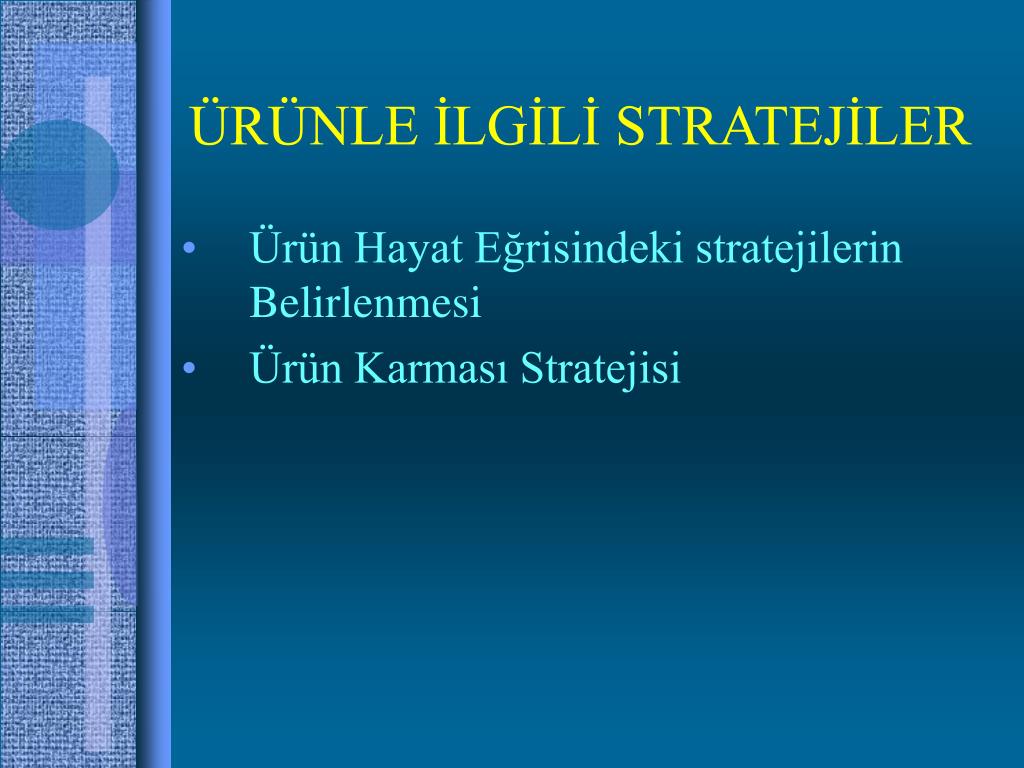 ÜRÜNLE İLGİLİ STRATEJİLER

• Ürün Hayat Eğrisindeki stratejilerin Belirlenmesi
• Ürün Karması Stratejisi